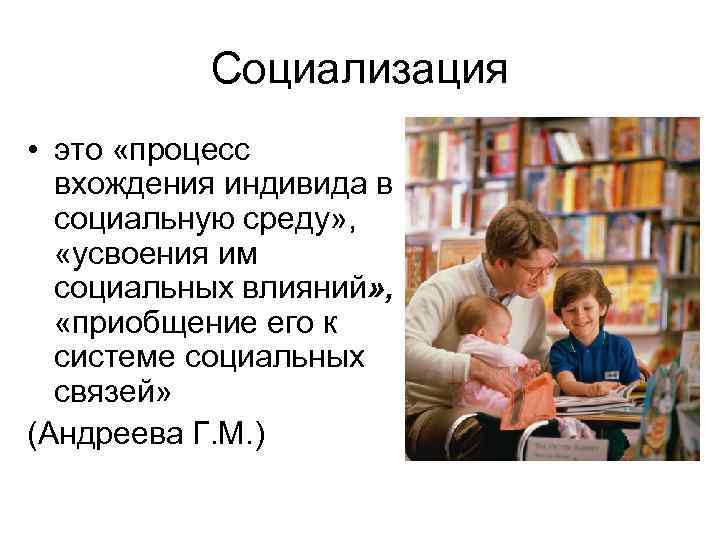 Социализация

• это «процесс вхождения индивида в социальную среду», «усвоения им социальных влияний», «приобщение его к системе социальных связей»

(Андреева Г.М.)